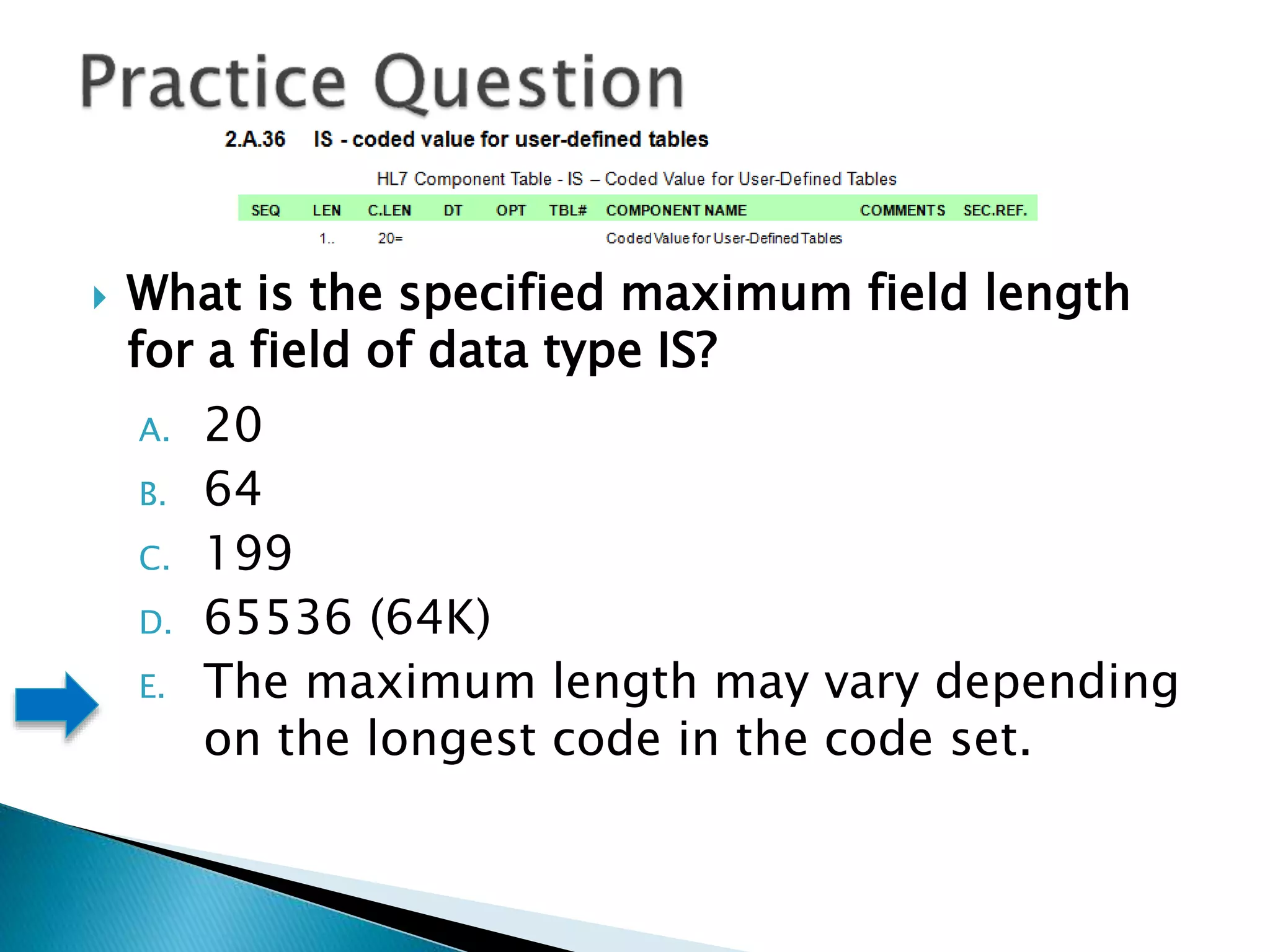 Practice Question

2.A.36 IS - coded value for user-defined tables

HL7 Component Table - IS – Coded Value for User-Defined Tables

| SEQ | LEN | C.LEN | DT | OPT | TBL# | COMPONENT NAME | COMMENTS | SEC.REF. |
|---|---|---|---|---|---|---|---|---|
| | 1.. | 20= | | | | Coded Value for User-Defined Tables | | |

What is the specified maximum field length for a field of data type IS?

A. 20
B. 64
C. 199
D. 65536 (64K)
E. The maximum length may vary depending on the longest code in the code set.